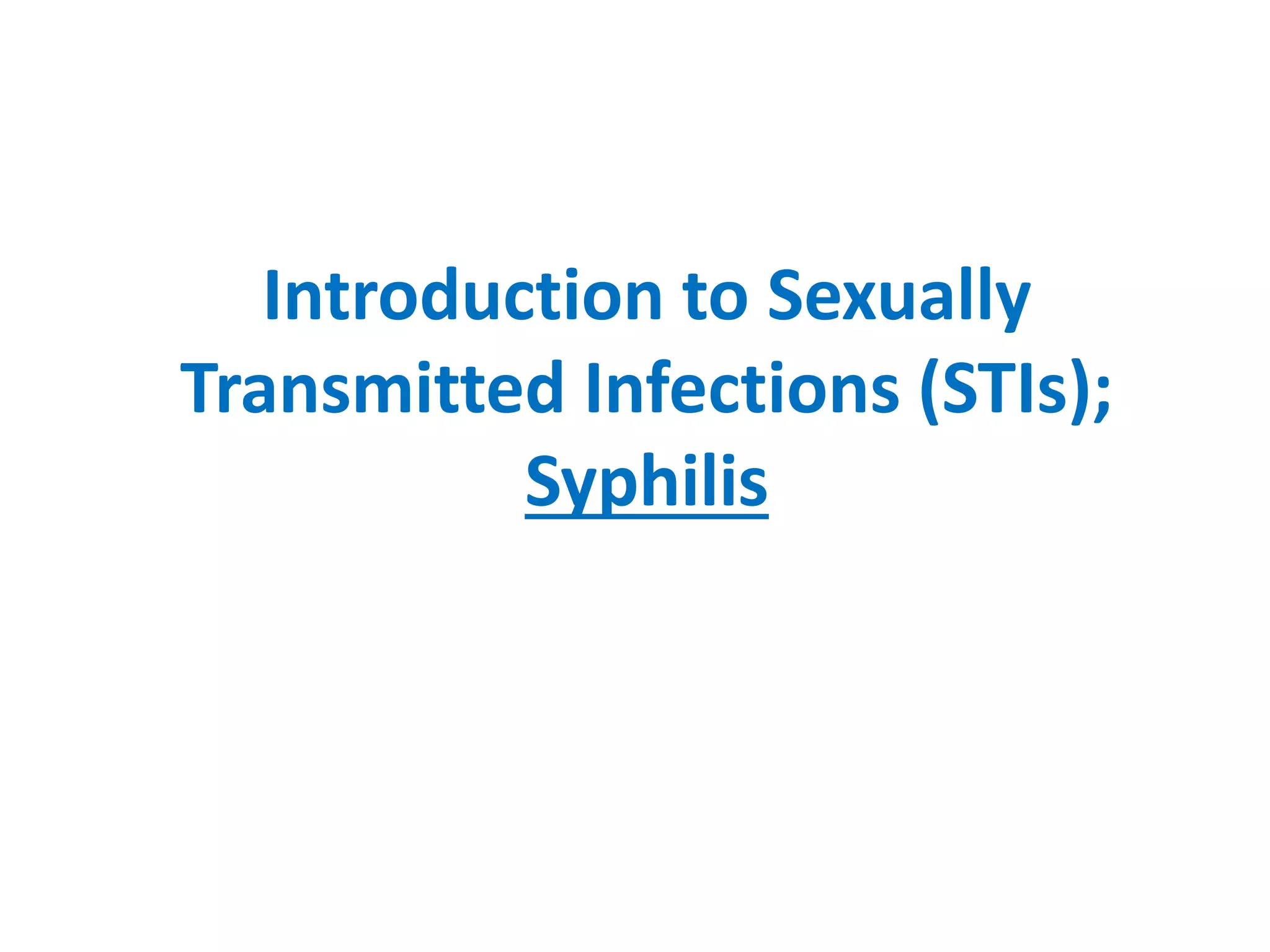 Introduction to Sexually Transmitted Infections (STIs);
Syphilis